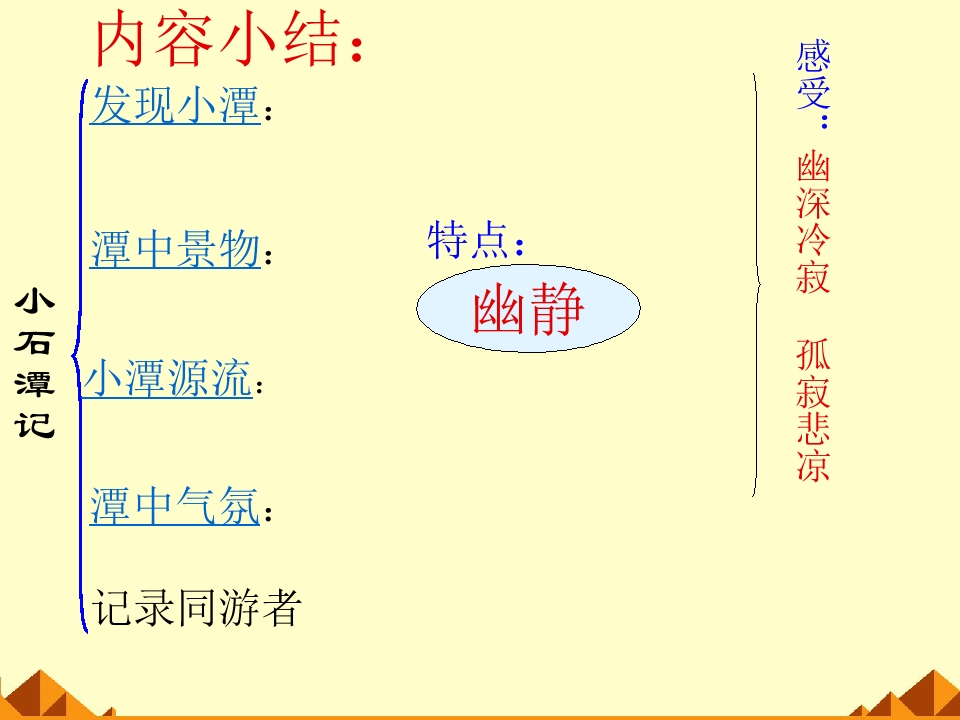 内容小结：

小石潭记

发现小潭：

潭中景物：

小潭源流：

潭中气氛：

记录同游者

特点：

幽静

感受：

幽深冷寂

孤寂悲凉